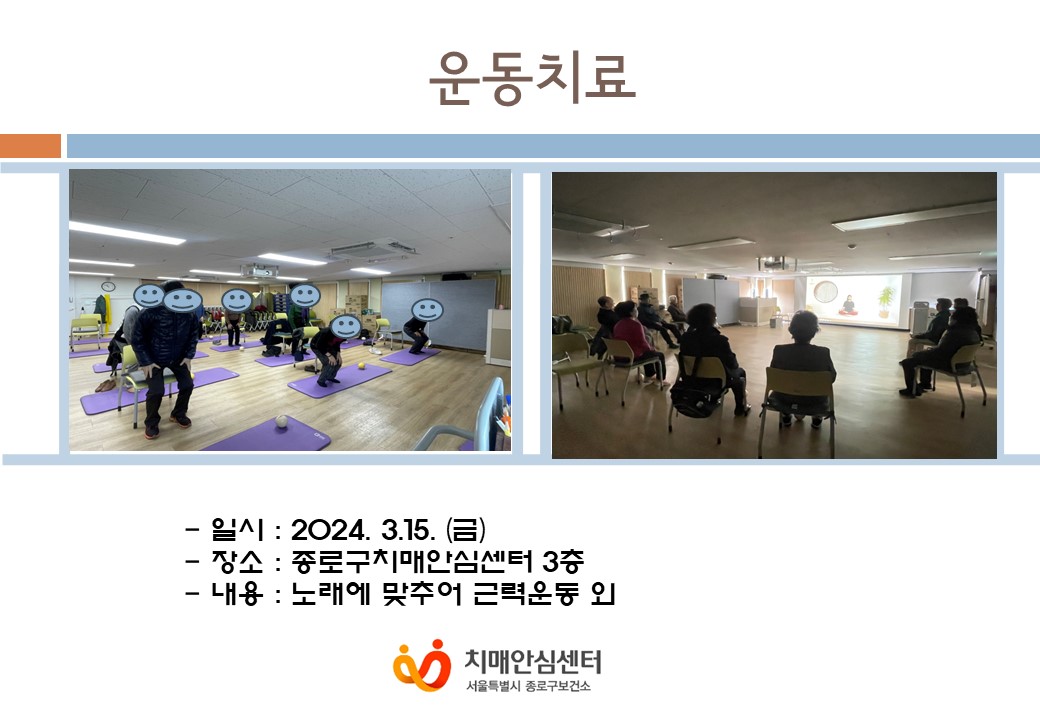 운동치료

- 일시 : 2024. 3.15. (금)
- 장소 : 종로구치매안심센터 3층
- 내용 : 노래에 맞추어 근력운동 외

치매안심센터
서울특별시 종로구보건소